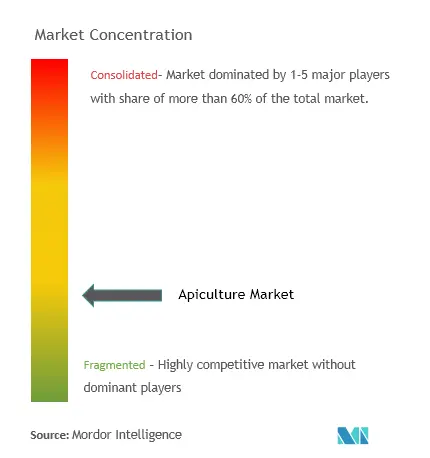 Market Concentration

Consolidated- Market dominated by 1-5 major players with share of more than 60% of the total market.

Apiculture Market

Fragmented - Highly competitive market without dominant players

Source: Mordor Intelligence